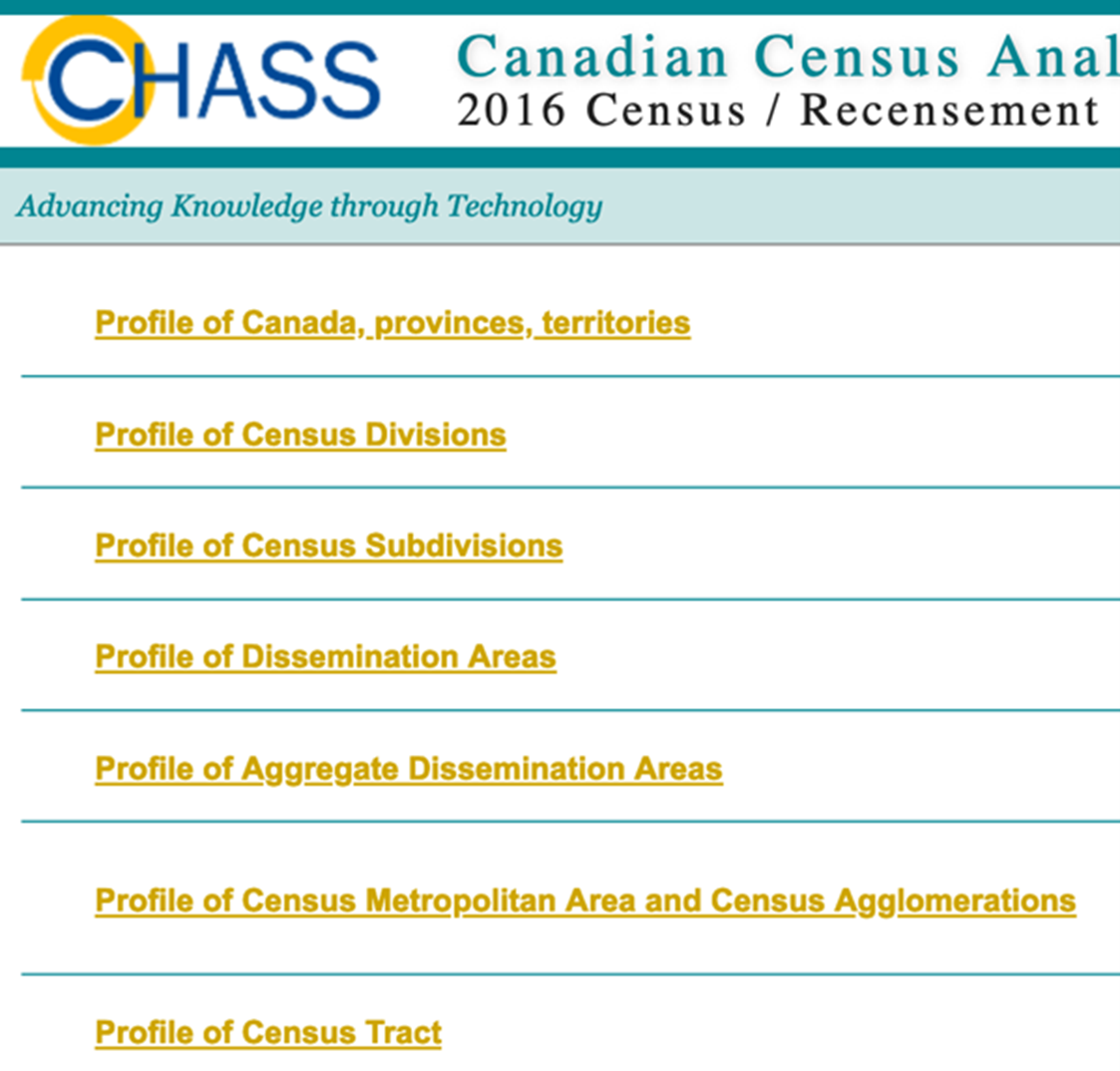 CHASS

Canadian Census Anal
2016 Census / Recensement

Advancing Knowledge through Technology

Profile of Canada, provinces, territories

Profile of Census Divisions

Profile of Census Subdivisions

Profile of Dissemination Areas

Profile of Aggregate Dissemination Areas

Profile of Census Metropolitan Area and Census Agglomerations

Profile of Census Tract